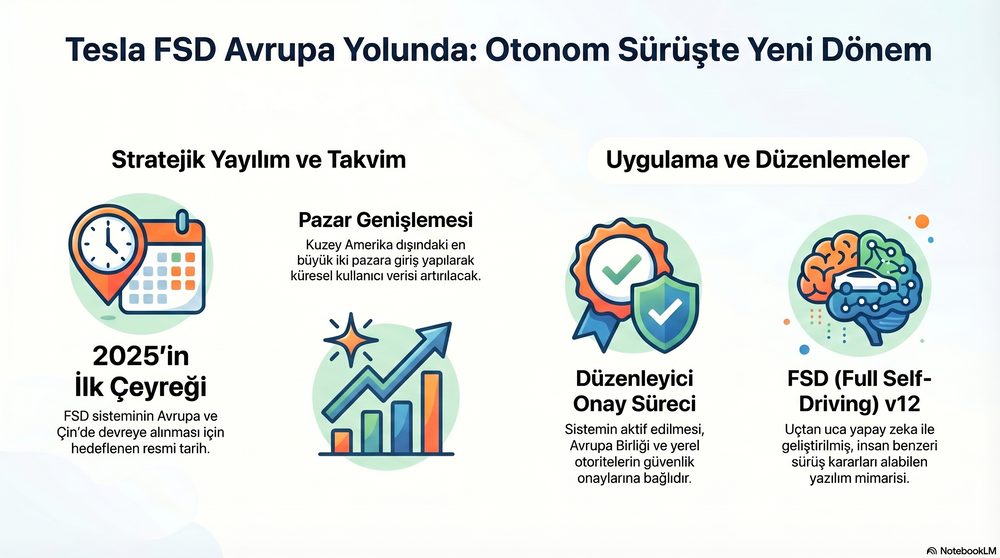 Tesla FSD Avrupa Yolunda: Otonom Sürüşte Yeni Dönem

Stratejik Yayılım ve Takvim

2025'in İlk Çeyreği

FSD sisteminin Avrupa ve Çin'de devreye alınması için hedeflenen resmi tarih.

Pazar Genişlemesi

Kuzey Amerika dışındaki en büyük iki pazara giriş yapılarak küresel kullanıcı verisi artırılacak.

Uygulama ve Düzenlemeler

Düzenleyici Onay Süreci

Sistemin aktif edilmesi, Avrupa Birliği ve yerel otoritelerin güvenlik onaylarına bağlıdır.

FSD (Full Self-Driving) v12

Uçtan uca yapay zeka ile geliştirilmiş, insan benzeri sürüş kararları alabilen yazılım mimarisi.

NotebookLM